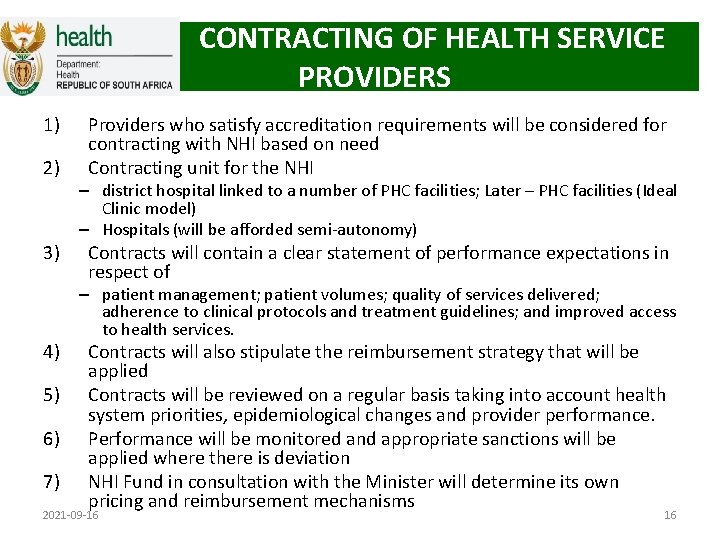 health
Department:
Health
REPUBLIC OF SOUTH AFRICA

CONTRACTING OF HEALTH SERVICE PROVIDERS

1) Providers who satisfy accreditation requirements will be considered for contracting with NHI based on need

2) Contracting unit for the NHI
– district hospital linked to a number of PHC facilities; Later – PHC facilities (Ideal Clinic model)
– Hospitals (will be afforded semi-autonomy)

3) Contracts will contain a clear statement of performance expectations in respect of
– patient management; patient volumes; quality of services delivered; adherence to clinical protocols and treatment guidelines; and improved access to health services.

4) Contracts will also stipulate the reimbursement strategy that will be applied

5) Contracts will be reviewed on a regular basis taking into account health system priorities, epidemiological changes and provider performance.

6) Performance will be monitored and appropriate sanctions will be applied where there is deviation

7) NHI Fund in consultation with the Minister will determine its own pricing and reimbursement mechanisms

2021-09-16

16